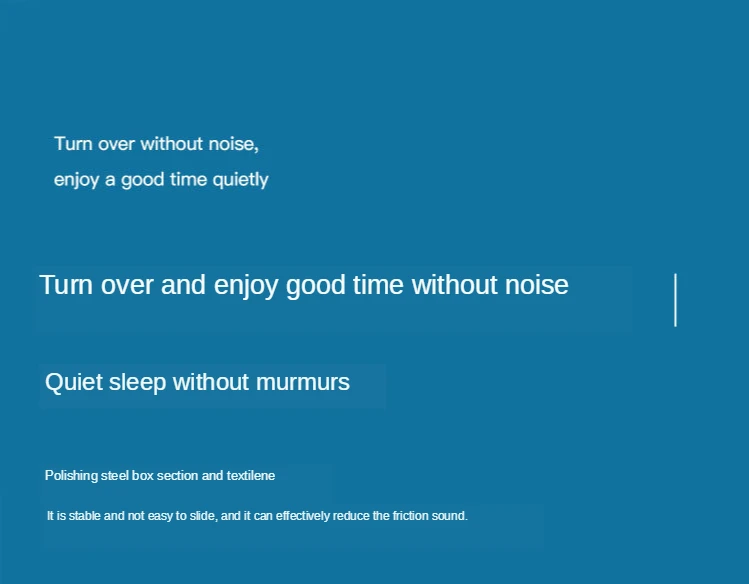 Turn over without noise,
enjoy a good time quietly

Turn over and enjoy good time without noise

Quiet sleep without murmurs

Polishing steel box section and textilene

It is stable and not easy to slide, and it can effectively reduce the friction sound.